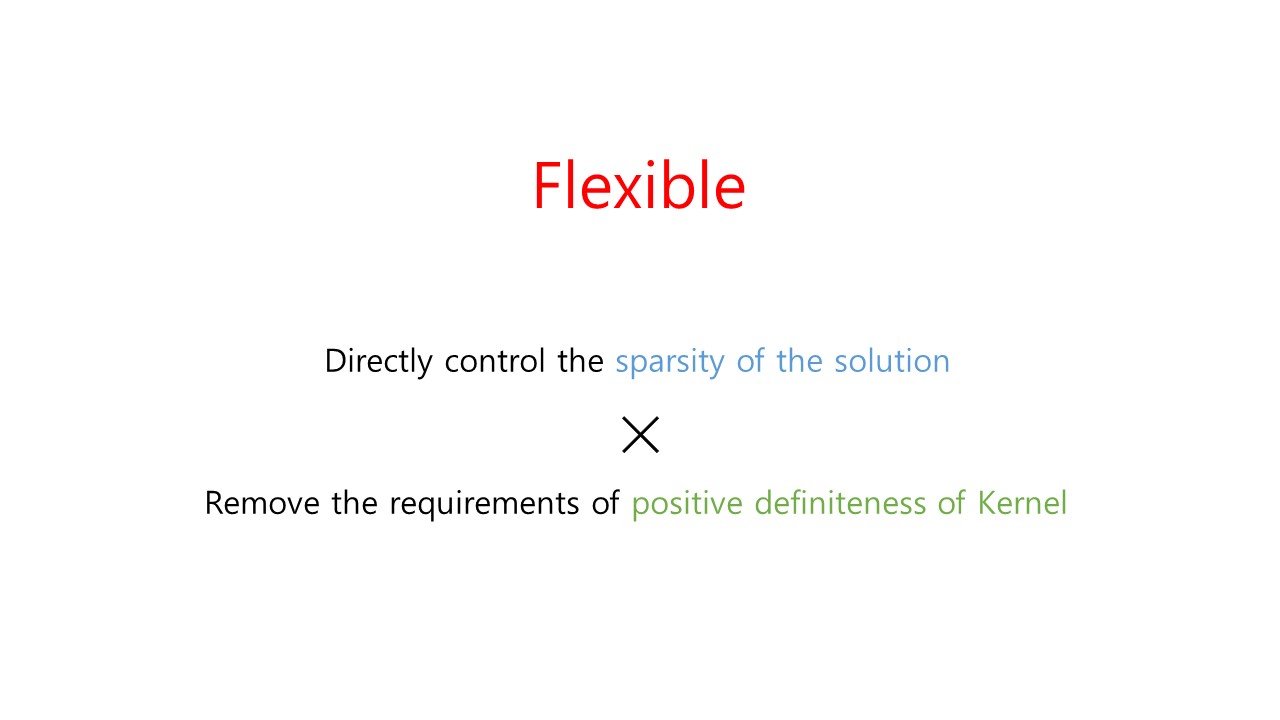 Flexible

Directly control the sparsity of the solution

$\times$

Remove the requirements of positive definiteness of Kernel